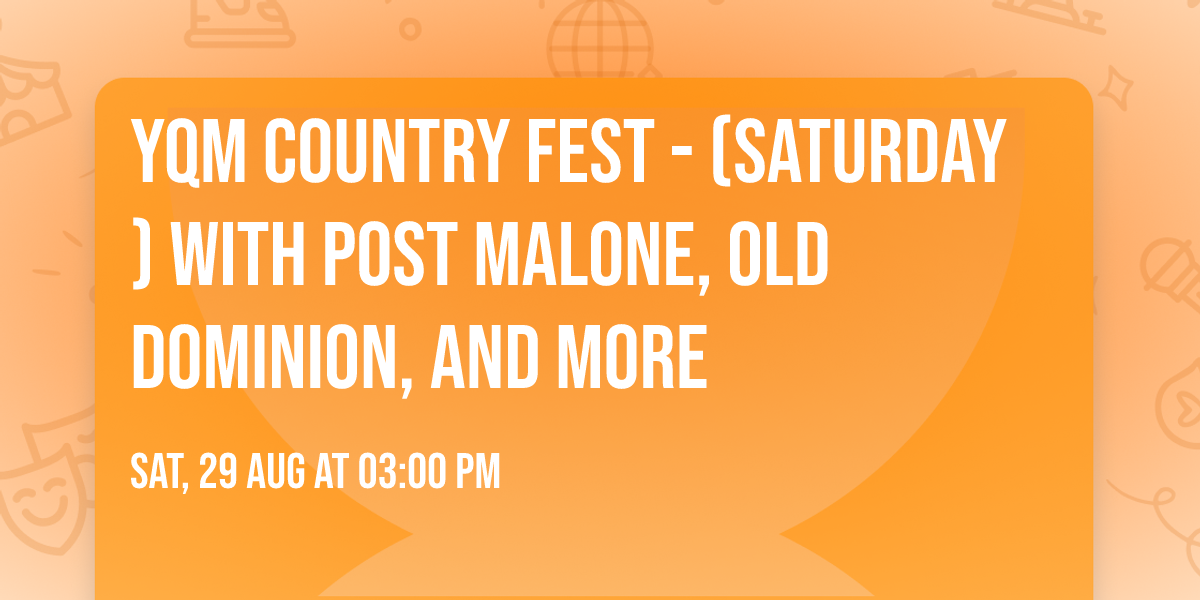 YQM COUNTRY FEST - (SATURDAY ) WITH POST MALONE, OLD DOMINION, AND MORE

SAT, 29 AUG AT 03:00 PM